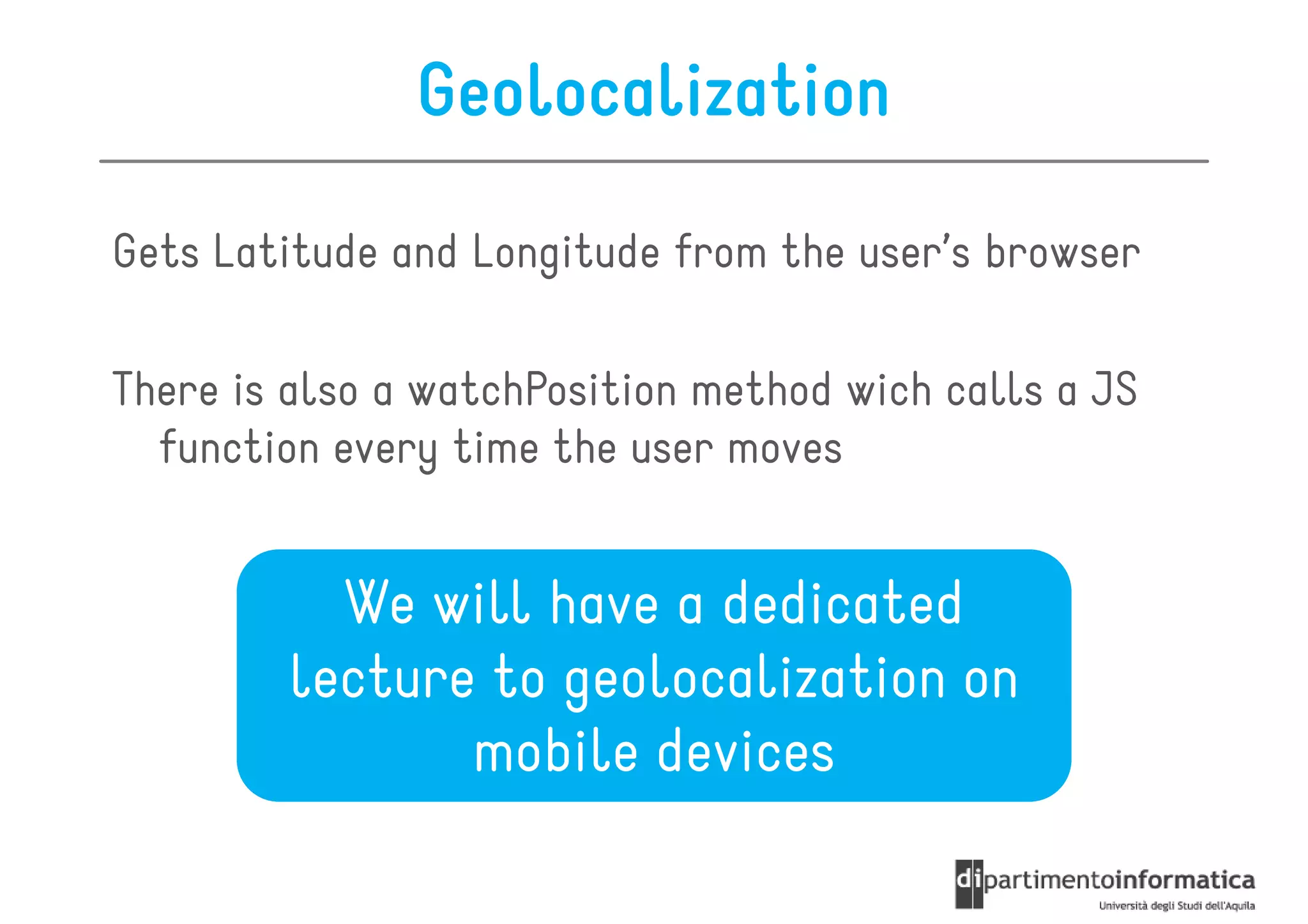 Geolocalization

Gets Latitude and Longitude from the user's browser

There is also a watchPosition method wich calls a JS function every time the user moves

We will have a dedicated lecture to geolocalization on mobile devices

dipartimentoinformatica
Università degli Studi dell'Aquila